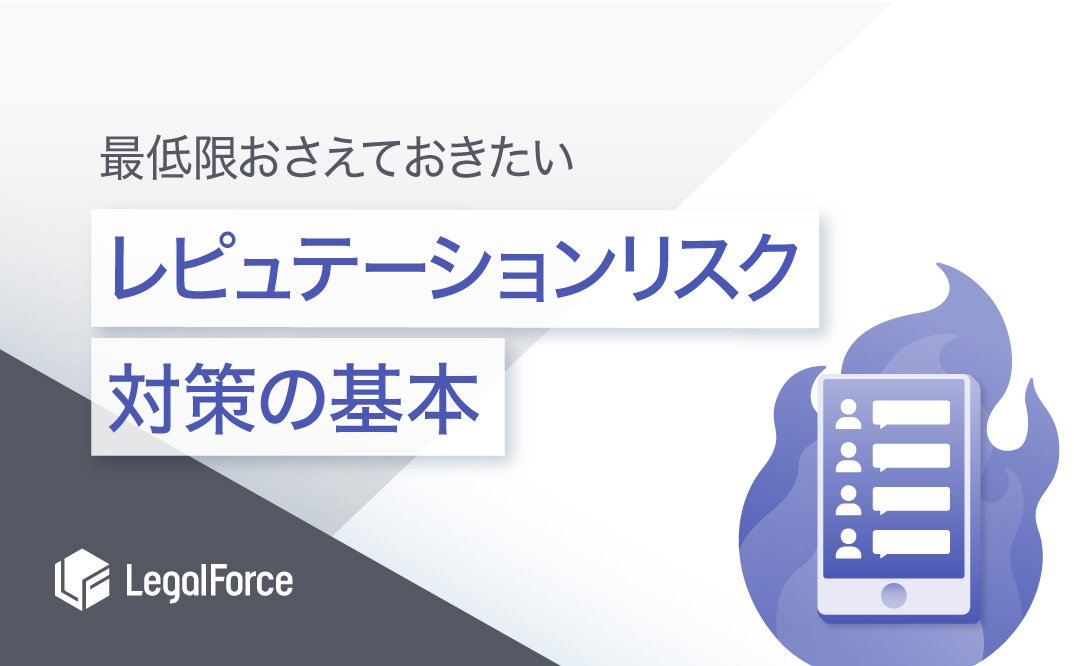 最低限おさえておきたい

レピュテーションリスク

対策の基本

LegalForce